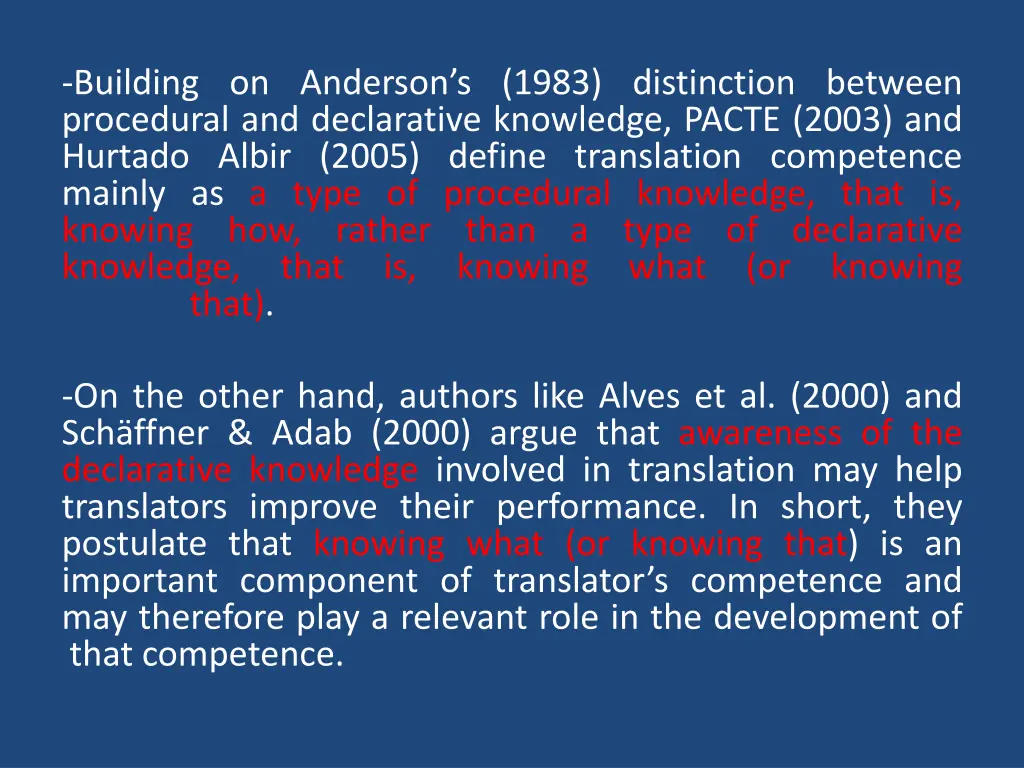 -Building on Anderson’s (1983) distinction between procedural and declarative knowledge, PACTE (2003) and Hurtado Albir (2005) define translation competence mainly as a type of procedural knowledge, that is, knowing how, rather than a type of declarative knowledge, that is, knowing what (or knowing that).

-On the other hand, authors like Alves et al. (2000) and Schäffner & Adab (2000) argue that awareness of the declarative knowledge involved in translation may help translators improve their performance. In short, they postulate that knowing what (or knowing that) is an important component of translator’s competence and may therefore play a relevant role in the development of that competence.